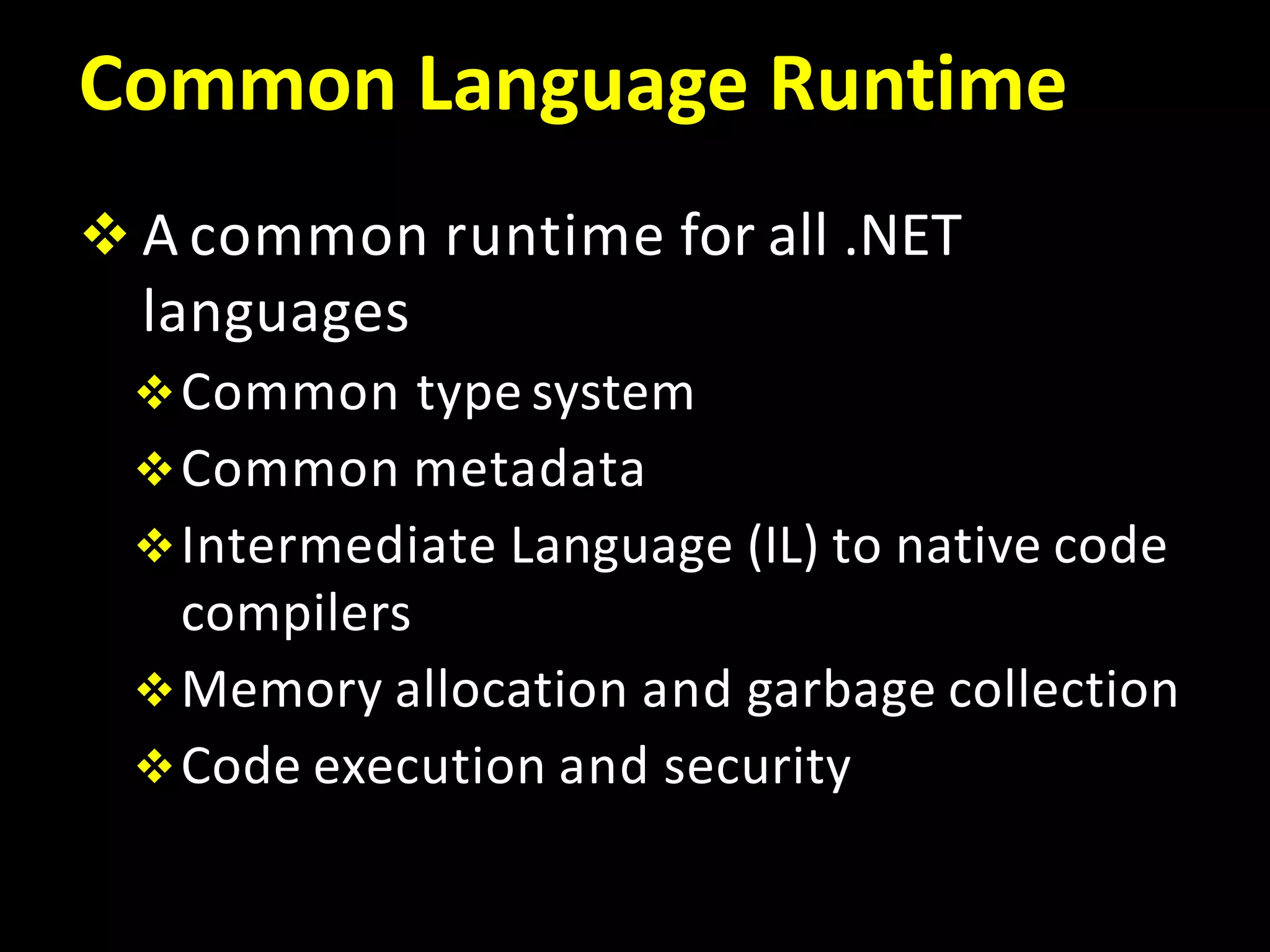 Common Language Runtime

❖ A common runtime for all .NET languages

❖ Common type system

❖ Common metadata

❖ Intermediate Language (IL) to native code compilers

❖ Memory allocation and garbage collection

❖ Code execution and security